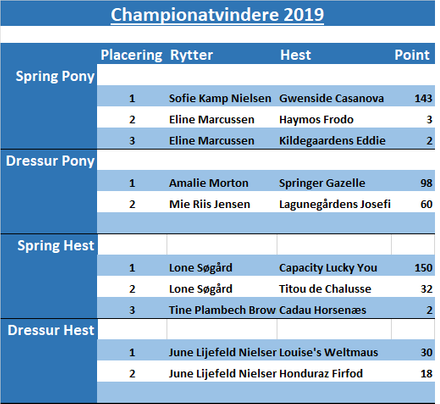 Championatvindere 2019

| | Placering | Rytter | Hest | Point |
|---|---|---|---|---|
| Spring Pony | | | | |
| | 1 | Sofie Kamp Nielsen | Gwenside Casanova | 143 |
| | 2 | Eline Marcussen | Haymos Frodo | 3 |
| | 3 | Eline Marcussen | Kildegaardens Eddie | 2 |
| Dressur Pony | | | | |
| | 1 | Amalie Morton | Springer Gazelle | 98 |
| | 2 | Mie Riis Jensen | Lagunegårdens Josefi | 60 |
| Spring Hest | | | | |
| | 1 | Lone Søgård | Capacity Lucky You | 150 |
| | 2 | Lone Søgård | Titou de Chalusse | 32 |
| | 3 | Tine Plambech Brow | Cadau Horsenæs | 2 |
| Dressur Hest | | | | |
| | 1 | June Lijefeld Nielser | Louise's Weltmaus | 30 |
| | 2 | June Lijefeld Nielser | Honduraz Firfod | 18 |